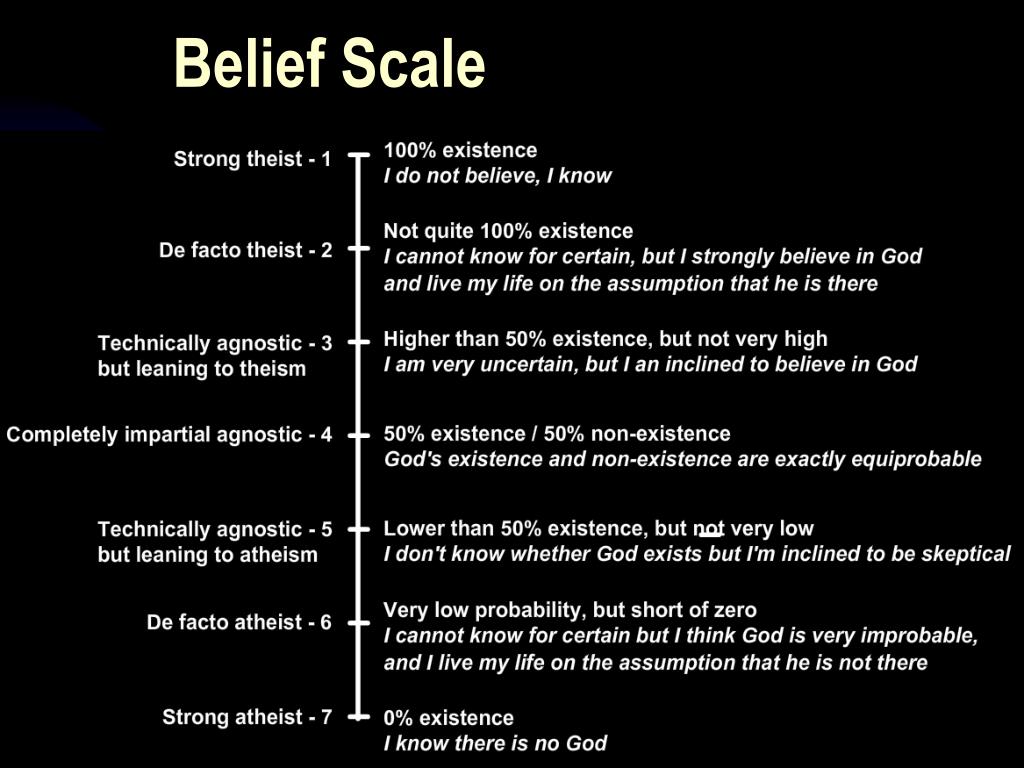 Belief Scale

Strong theist - 1
100% existence
I do not believe, I know

De facto theist - 2
Not quite 100% existence
I cannot know for certain, but I strongly believe in God and live my life on the assumption that he is there

Technically agnostic - 3 but leaning to theism
Higher than 50% existence, but not very high
I am very uncertain, but I an inclined to believe in God

Completely impartial agnostic - 4
50% existence / 50% non-existence
God's existence and non-existence are exactly equiprobable

Technically agnostic - 5 but leaning to atheism
Lower than 50% existence, but not very low
I don't know whether God exists but I'm inclined to be skeptical

De facto atheist - 6
Very low probability, but short of zero
I cannot know for certain but I think God is very improbable, and I live my life on the assumption that he is not there

Strong atheist - 7
0% existence
I know there is no God